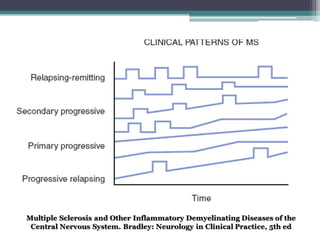 CLINICAL PATTERNS OF MS

Relapsing-remitting

Secondary progressive

Primary progressive

Progressive relapsing

Time

Multiple Sclerosis and Other Inflammatory Demyelinating Diseases of the Central Nervous System. Bradley: Neurology in Clinical Practice, 5th ed